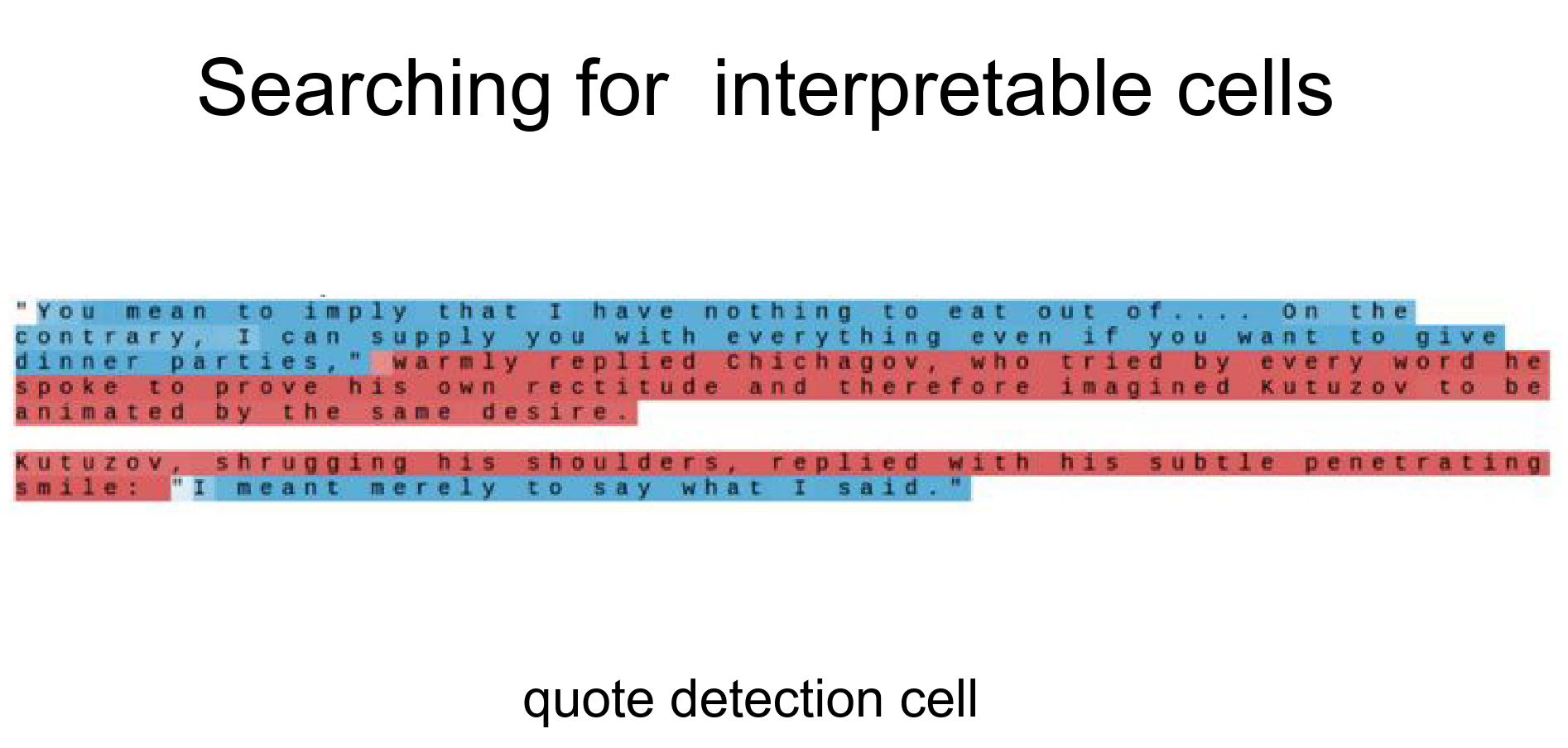 Searching for interpretable cells

"You mean to imply that I have nothing to eat out of.... On the contrary, I can supply you with everything even if you want to give dinner parties," warmly replied Chichagov, who tried by every word he spoke to prove his own rectitude and therefore imagined Kutuzov to be animated by the same desire.

Kutuzov, shrugging his shoulders, replied with his subtle penetrating smile: "I meant merely to say what I said."

quote detection cell